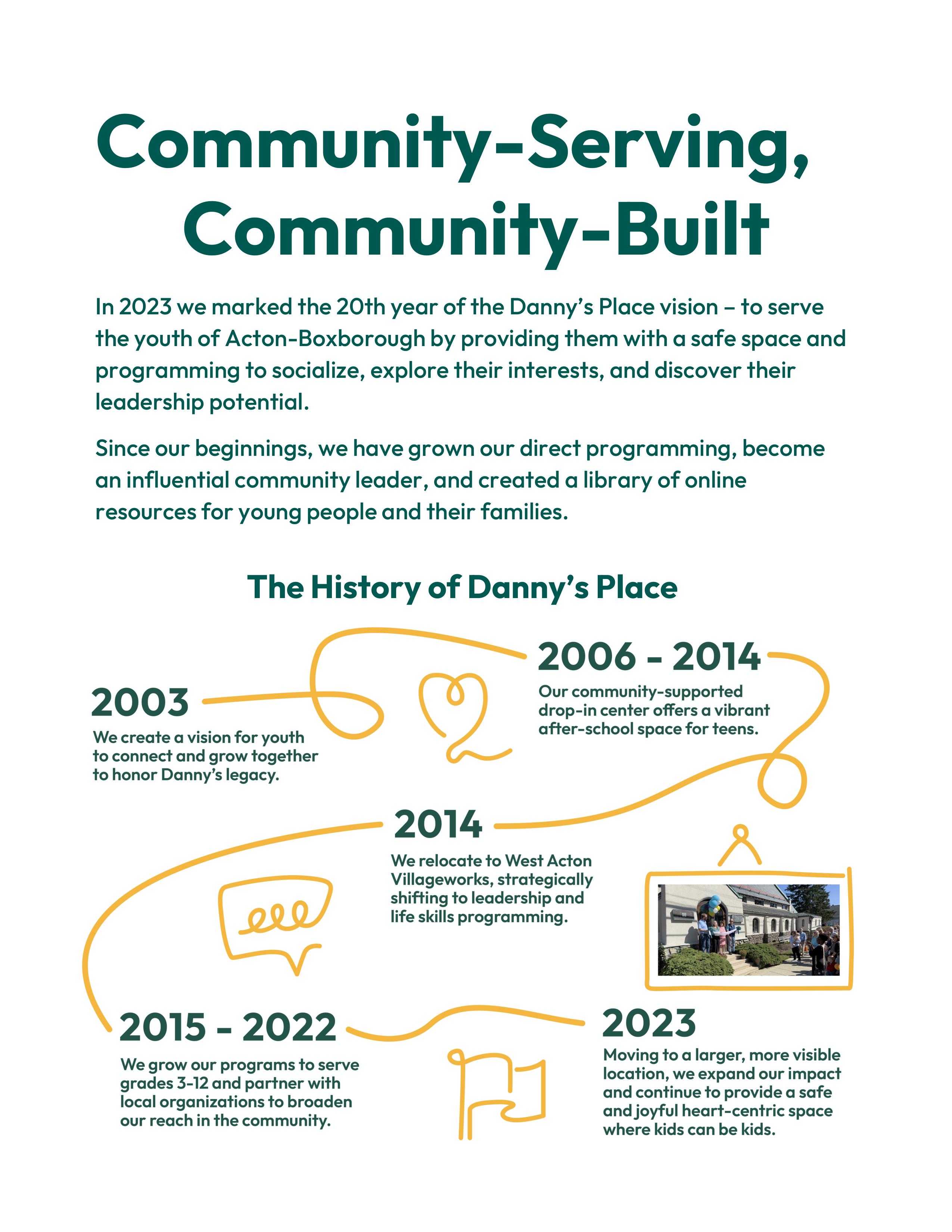 Community-Serving, Community-Built

In 2023 we marked the 20th year of the Danny's Place vision – to serve the youth of Acton-Boxborough by providing them with a safe space and programming to socialize, explore their interests, and discover their leadership potential.

Since our beginnings, we have grown our direct programming, become an influential community leader, and created a library of online resources for young people and their families.

The History of Danny's Place

2003
We create a vision for youth to connect and grow together to honor Danny's legacy.

2006 - 2014
Our community-supported drop-in center offers a vibrant after-school space for teens.

2014
We relocate to West Acton Villageworks, strategically shifting to leadership and life skills programming.

2015 - 2022
We grow our programs to serve grades 3-12 and partner with local organizations to broaden our reach in the community.

2023
Moving to a larger, more visible location, we expand our impact and continue to provide a safe and joyful heart-centric space where kids can be kids.